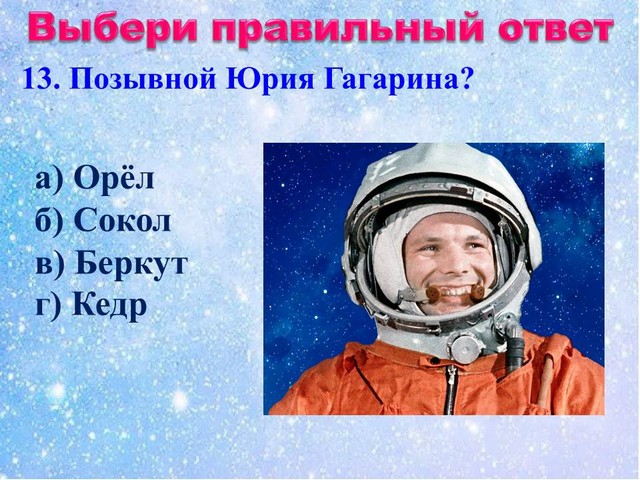 Выбери правильный ответ

13. Позывной Юрия Гагарина?

а) Орёл
б) Сокол
в) Беркут
г) Кедр